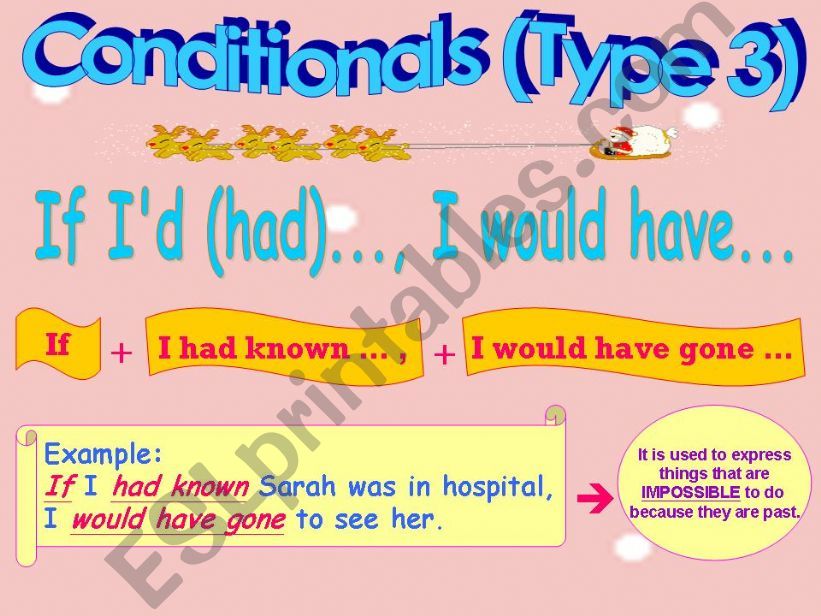 Conditionals (Type 3)

If I'd (had)..., I would have...

If + I had known ... , + I would have gone ...

Example:
If I had known Sarah was in hospital, I would have gone to see her.

It is used to express things that are IMPOSSIBLE to do because they are past.

ESLprintables.com